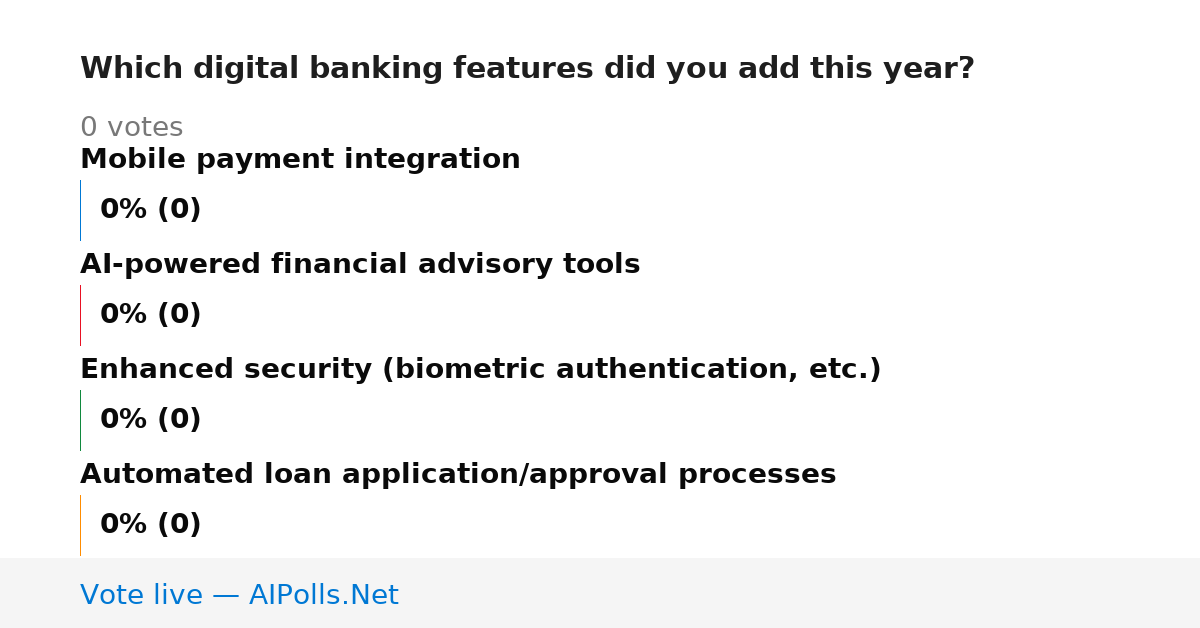 Which digital banking features did you add this year?

0 votes

Mobile payment integration

0% (0)

AI-powered financial advisory tools

0% (0)

Enhanced security (biometric authentication, etc.)

0% (0)

Automated loan application/approval processes

0% (0)

Vote live — AIPolls.Net